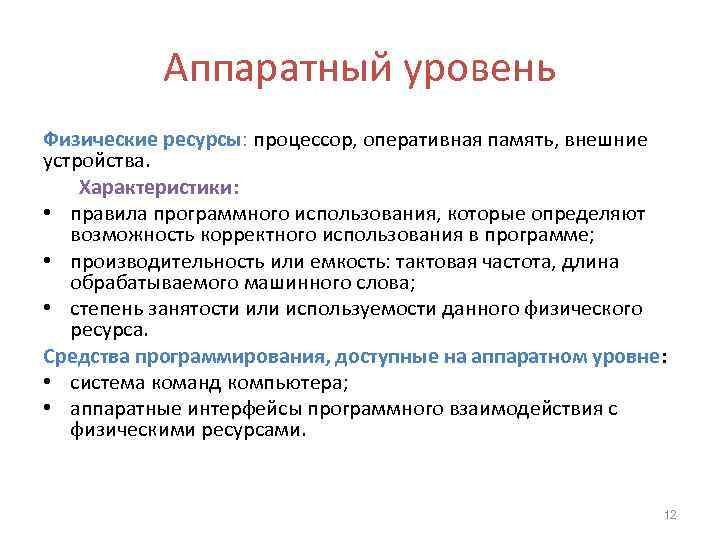 Аппаратный уровень

Физические ресурсы: процессор, оперативная память, внешние устройства.

Характеристики:

• правила программного использования, которые определяют возможность корректного использования в программе;
• производительность или емкость: тактовая частота, длина обрабатываемого машинного слова;
• степень занятости или используемости данного физического ресурса.

Средства программирования, доступные на аппаратном уровне:

• система команд компьютера;
• аппаратные интерфейсы программного взаимодействия с физическими ресурсами.

12